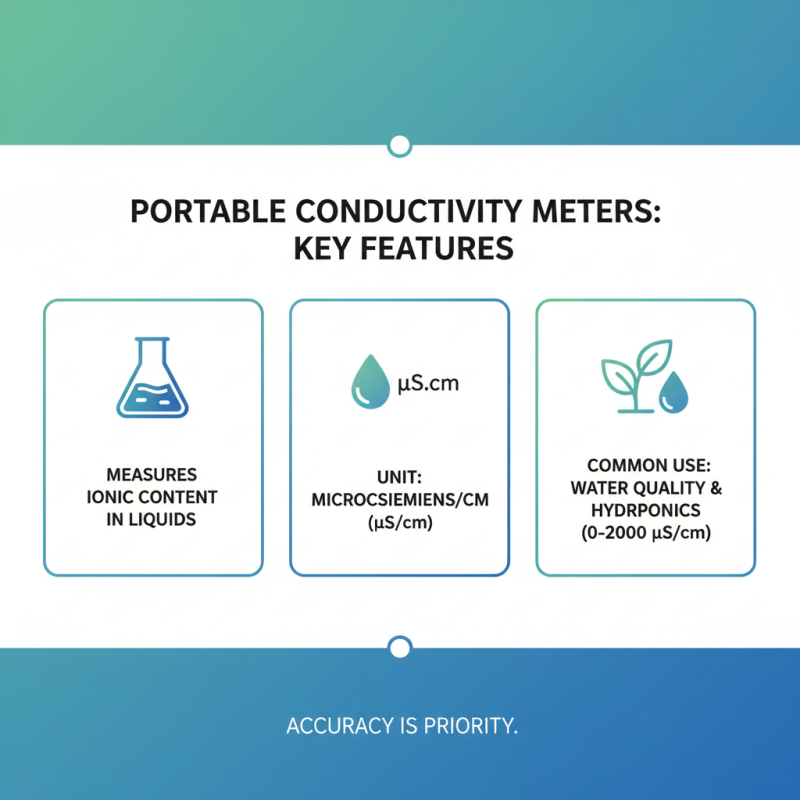 PORTABLE CONDUCTIVITY METERS: KEY FEATURES

MEASURES IONIC CONTENT IN LIQUIDS

µS.cm

UNIT: MICROCSIEMIENS/CM (µS/cm)

COMMON USE: WATER QUALITY & HYDRPONICS (0-2000 µS/cm)

ACCURACY IS PRIORITY.